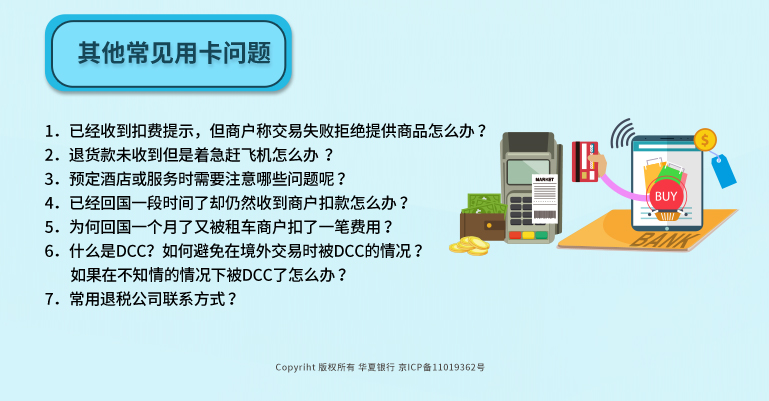 其他常见用卡问题

1. 已经收到扣费提示，但商户称交易失败拒绝提供商品怎么办？
2. 退货款未收到但是着急赶飞机怎么办 ？
3. 预定酒店或服务时需要注意哪些问题呢？
4. 已经回国一段时间了却仍然收到商户扣款怎么办？
5. 为何回国一个月了又被租车商户扣了一笔费用？
6. 什么是DCC？如何避免在境外交易时被DCC的情况？
如果在不知情的情况下被DCC了怎么办？
7. 常用退税公司联系方式？

MARKET

BUY

BANK

Copyriht 版权所有 华夏银行 京ICP备11019362号